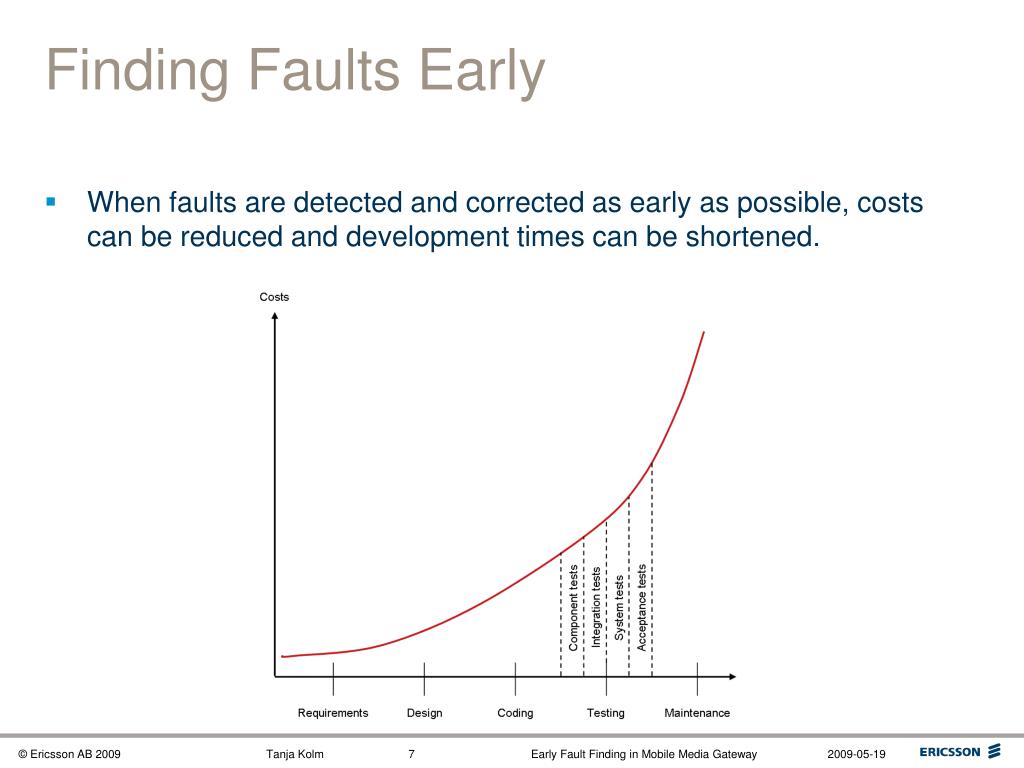 Finding Faults Early

▪ When faults are detected and corrected as early as possible, costs can be reduced and development times can be shortened.

Costs

Component tests
Integration tests
System tests
Acceptance tests

Requirements
Design
Coding
Testing
Maintenance

© Ericsson AB 2009
Tanja Kolm
7
Early Fault Finding in Mobile Media Gateway
2009-05-19
ERICSSON